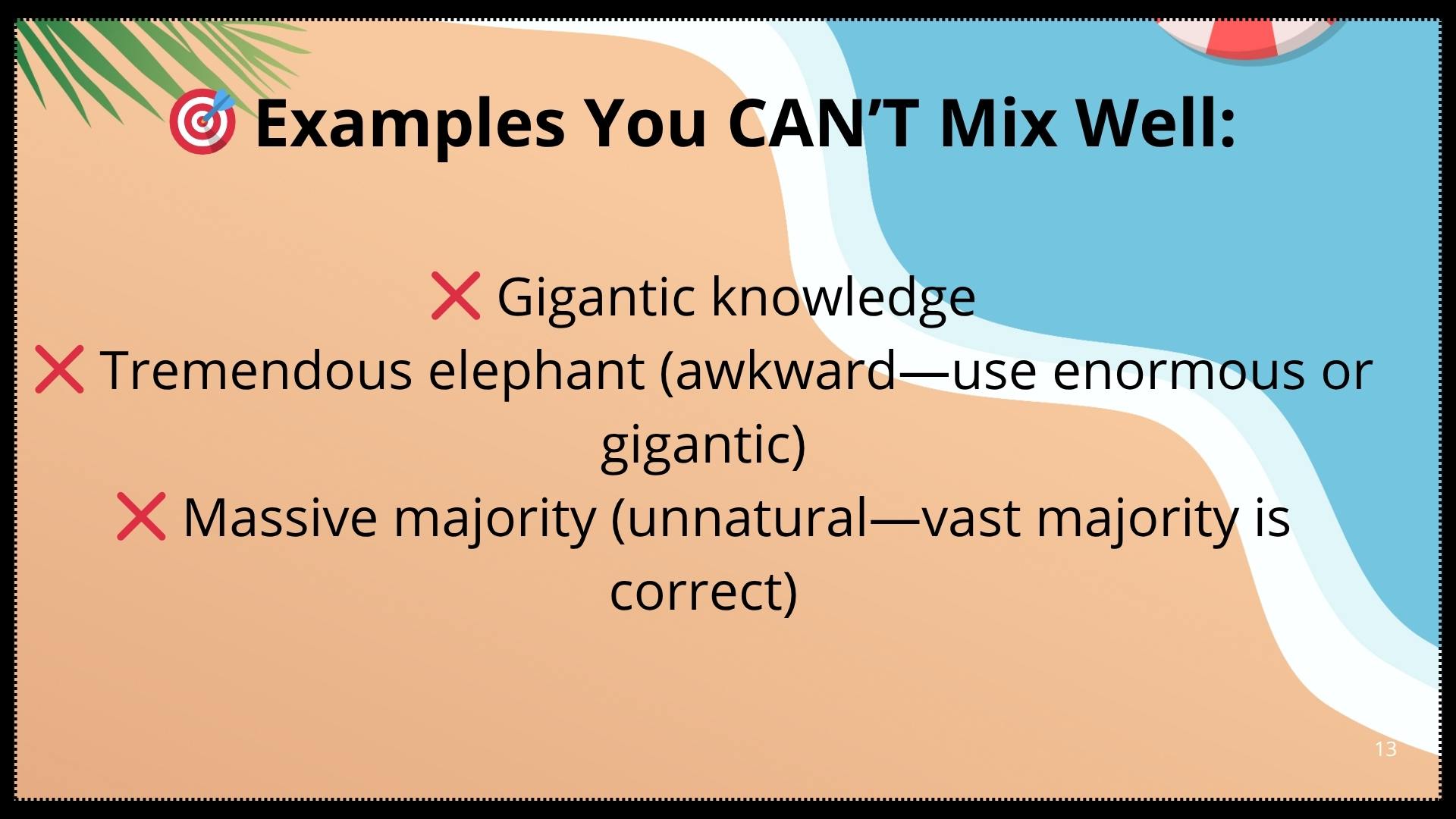 🎯 Examples You CAN'T Mix Well:

❌ Gigantic knowledge
❌ Tremendous elephant (awkward—use enormous or gigantic)
❌ Massive majority (unnatural—vast majority is correct)

13